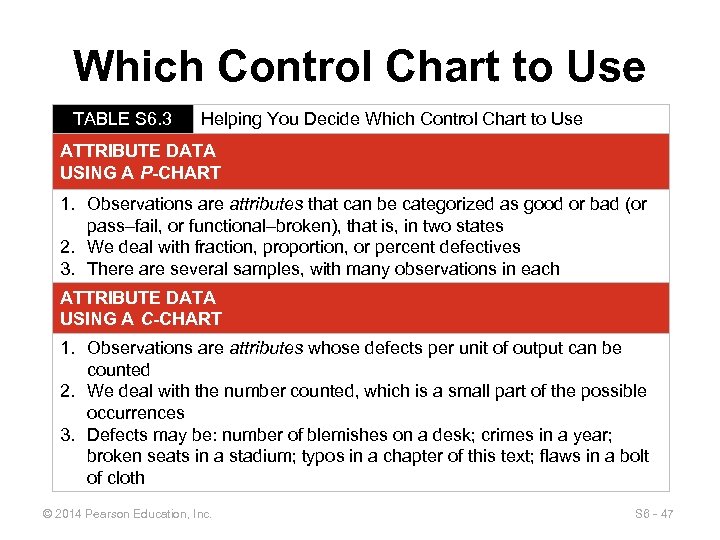 Which Control Chart to Use

TABLE S6.3 Helping You Decide Which Control Chart to Use

ATTRIBUTE DATA
USING A P-CHART

1. Observations are attributes that can be categorized as good or bad (or pass–fail, or functional–broken), that is, in two states
2. We deal with fraction, proportion, or percent defectives
3. There are several samples, with many observations in each

ATTRIBUTE DATA
USING A C-CHART

1. Observations are attributes whose defects per unit of output can be counted
2. We deal with the number counted, which is a small part of the possible occurrences
3. Defects may be: number of blemishes on a desk; crimes in a year; broken seats in a stadium; typos in a chapter of this text; flaws in a bolt of cloth

© 2014 Pearson Education, Inc.

S6 - 47